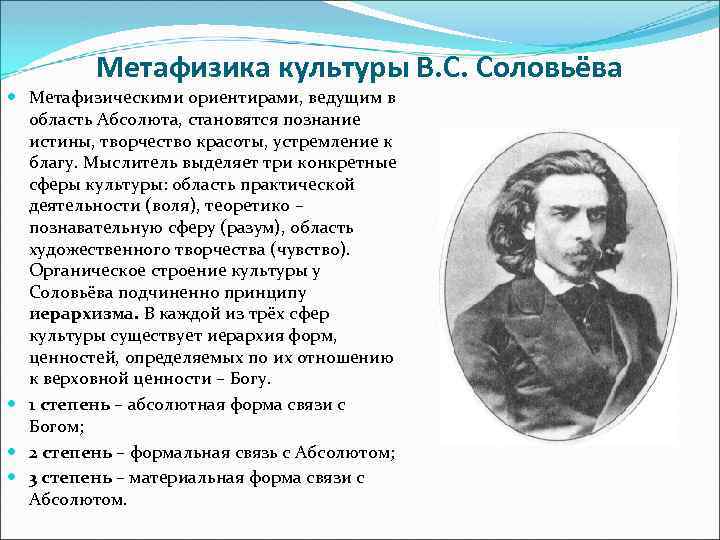 Метафизика культуры В.С. Соловьёва

Метафизическими ориентирами, ведущим в область Абсолюта, становятся познание истины, творчество красоты, устремление к благу. Мыслитель выделяет три конкретные сферы культуры: область практической деятельности (воля), теоретико – познавательную сферу (разум), область художественного творчества (чувство). Органическое строение культуры у Соловьёва подчиненно принципу иерархизма. В каждой из трёх сфер культуры существует иерархия форм, ценностей, определяемых по их отношению к верховной ценности – Богу.

1 степень – абсолютная форма связи с Богом;

2 степень – формальная связь с Абсолютом;

3 степень – материальная форма связи с Абсолютом.